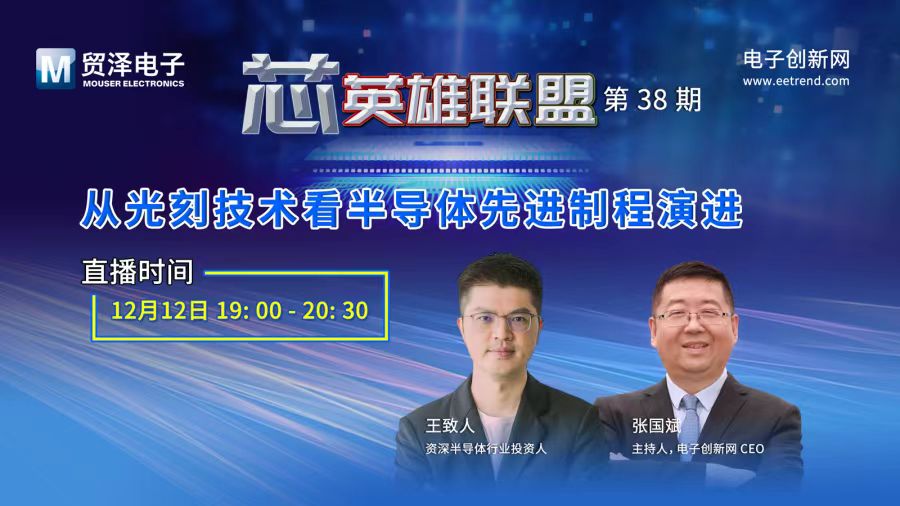 M 贸泽电子
MOUSER ELECTRONICS

芯英雄联盟 第 38 期

电子创新网
www.eetrend.com

从光刻技术看半导体先进制程演进

直播时间
12月12日 19: 00 - 20: 30

王致人
资深半导体行业投资人

张国斌
主持人，电子创新网 CEO